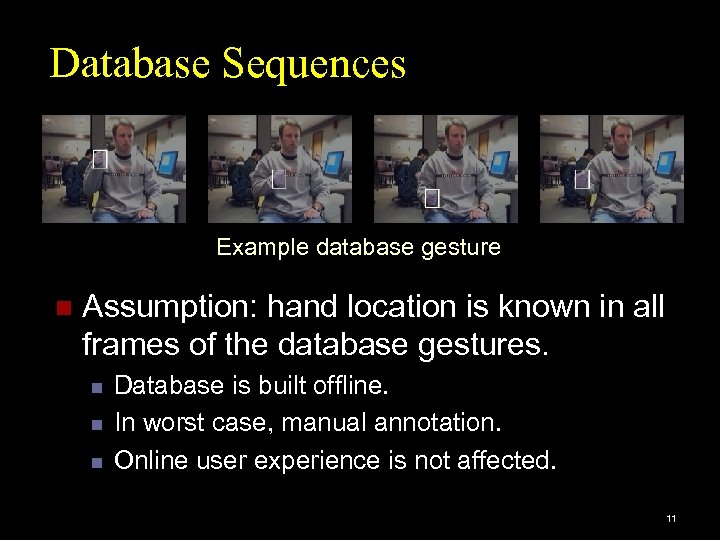 Database Sequences

Example database gesture

Assumption: hand location is known in all frames of the database gestures.

Database is built offline.

In worst case, manual annotation.

Online user experience is not affected.

11